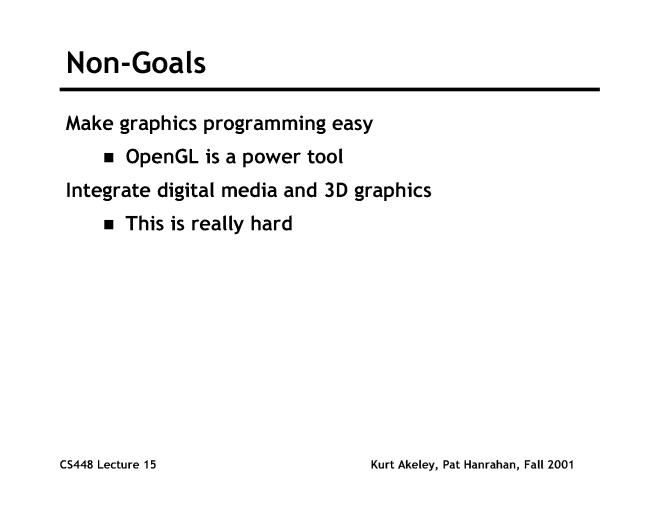 Non-Goals

Make graphics programming easy

- OpenGL is a power tool

Integrate digital media and 3D graphics

- This is really hard

CS448 Lecture 15

Kurt Akeley, Pat Hanrahan, Fall 2001